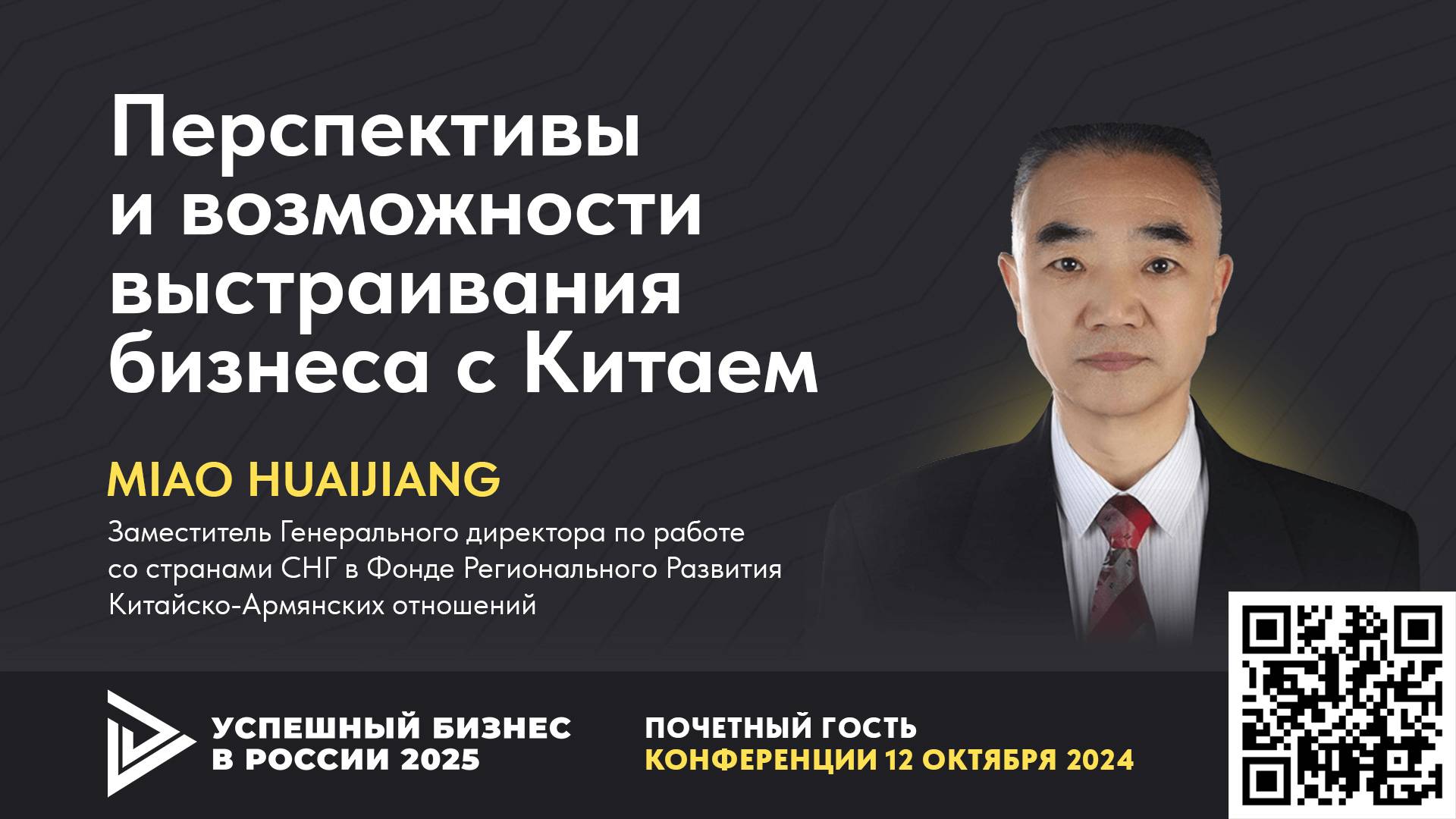 Перспективы и возможности выстраивания бизнеса с Китаем

MIAO HUAIJIANG

Заместитель Генерального директора по работе со странами СНГ в Фонде Регионального Развития Китайско-Армянских отношений

УСПЕШНЫЙ БИЗНЕС В РОССИИ 2025

ПОЧЕТНЫЙ ГОСТЬ КОНФЕРЕНЦИИ 12 ОКТЯБРЯ 2024